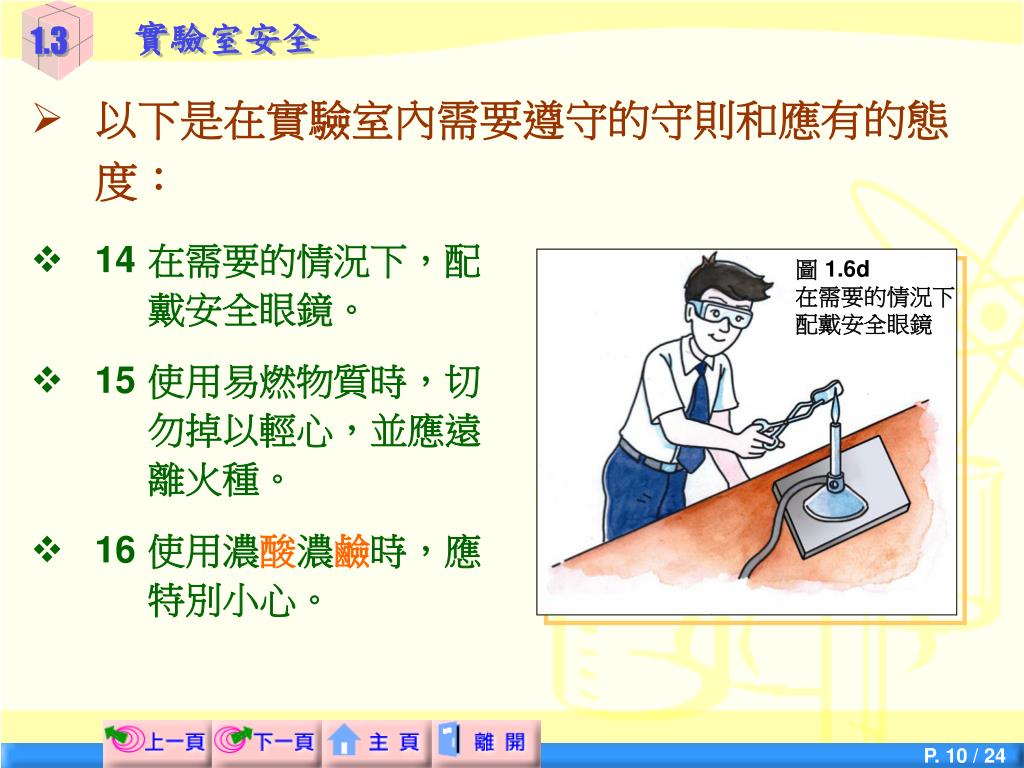 1.3 實驗室安全

➢ 以下是在實驗室內需要遵守的守則和應有的態度：

❖ 14 在需要的情況下，配戴安全眼鏡。

❖ 15 使用易燃物質時，切勿掉以輕心，並應遠離火種。

❖ 16 使用濃酸濃鹼時，應特別小心。

圖 1.6d
在需要的情況下配戴安全眼鏡

上一頁 下一頁 主 頁 離 開

P. 10 / 24